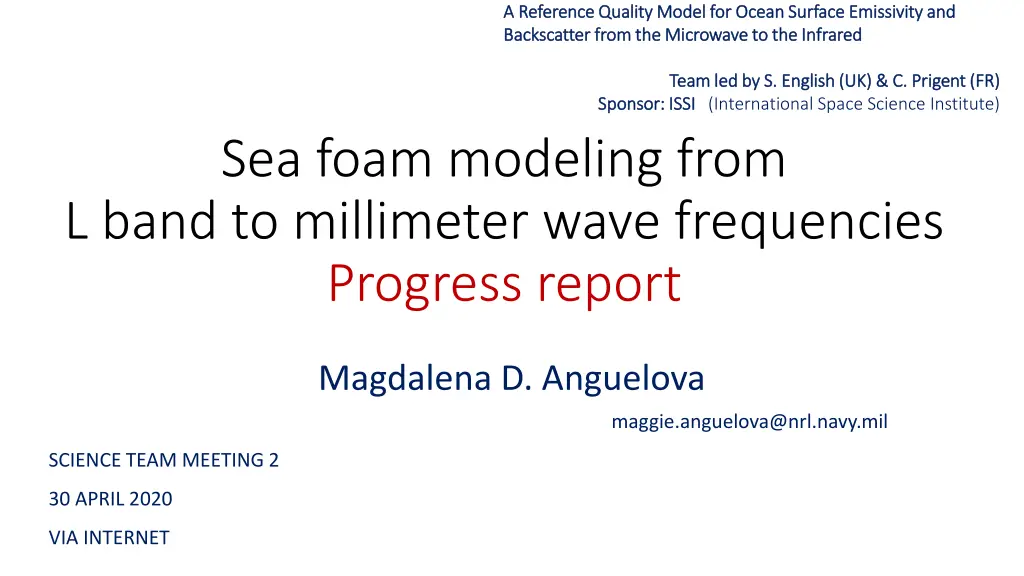 A Reference Quality Model for Ocean Surface Emissivity and Backscatter from the Microwave to the Infrared

Team led by S. English (UK) & C. Prigent (FR)
Sponsor: ISSI (International Space Science Institute)

Sea foam modeling from
L band to millimeter wave frequencies
Progress report

Magdalena D. Anguelova

maggie.anguelova@nrl.navy.mil

SCIENCE TEAM MEETING 2

30 APRIL 2020

VIA INTERNET